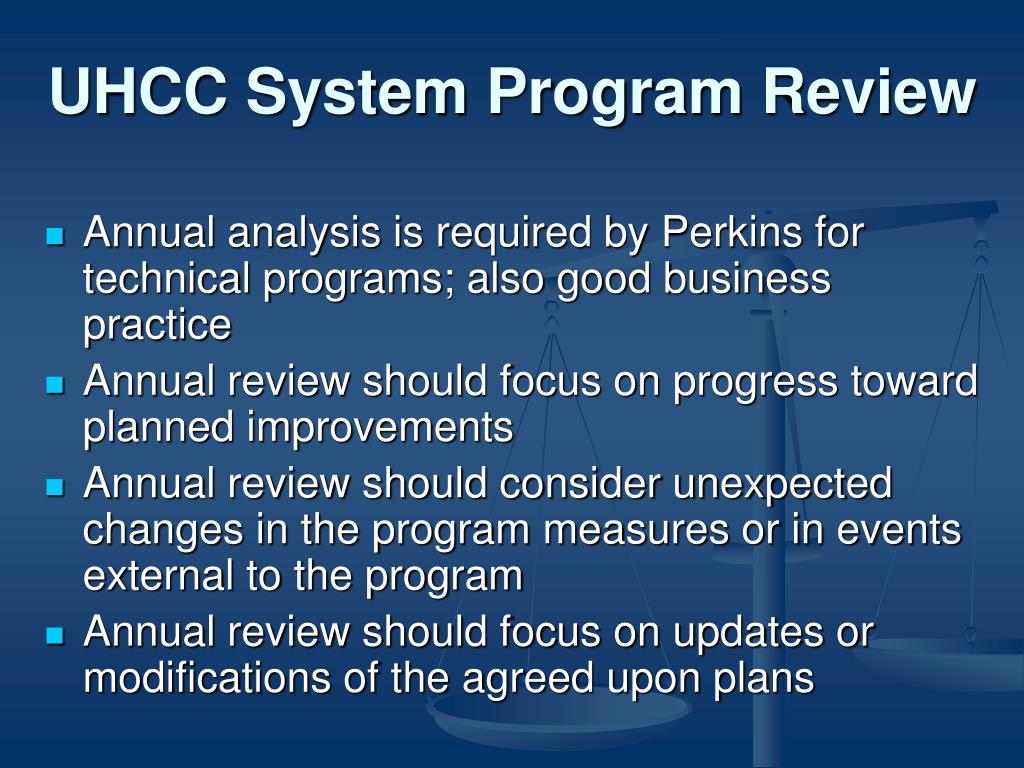 UHCC System Program Review

- Annual analysis is required by Perkins for technical programs; also good business practice
- Annual review should focus on progress toward planned improvements
- Annual review should consider unexpected changes in the program measures or in events external to the program
- Annual review should focus on updates or modifications of the agreed upon plans